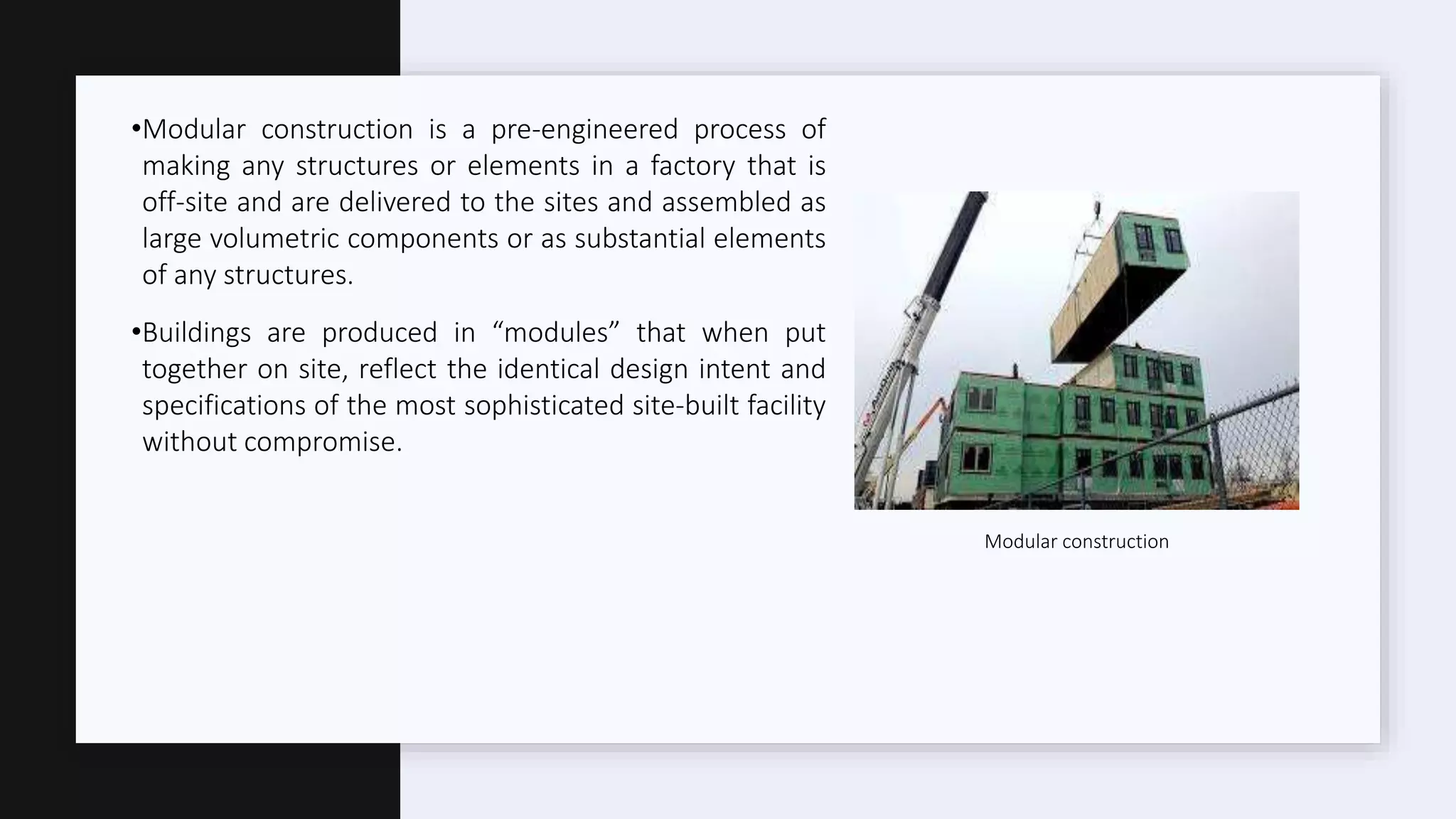 •Modular construction is a pre-engineered process of making any structures or elements in a factory that is off-site and are delivered to the sites and assembled as large volumetric components or as substantial elements of any structures.

•Buildings are produced in “modules” that when put together on site, reflect the identical design intent and specifications of the most sophisticated site-built facility without compromise.

Modular construction